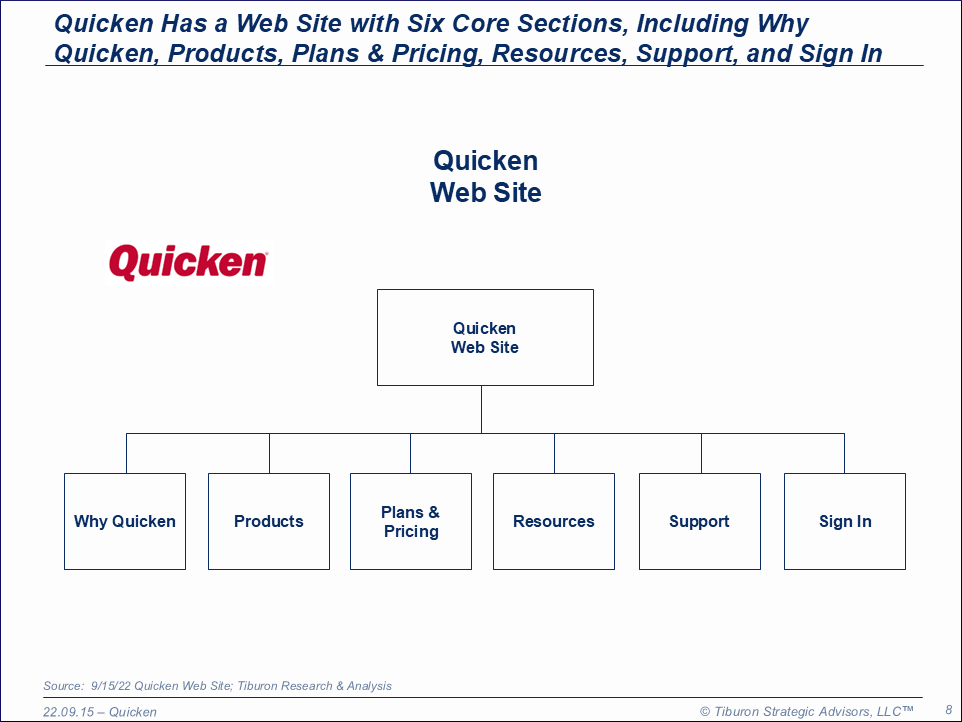 Quicken Has a Web Site with Six Core Sections, Including Why Quicken, Products, Plans & Pricing, Resources, Support, and Sign In

Quicken
Web Site

Quicken

Quicken
Web Site

Why Quicken

Products

Plans & Pricing

Resources

Support

Sign In

Source: 9/15/22 Quicken Web Site; Tiburon Research & Analysis

22.09.15 – Quicken

© Tiburon Strategic Advisors, LLC™

8